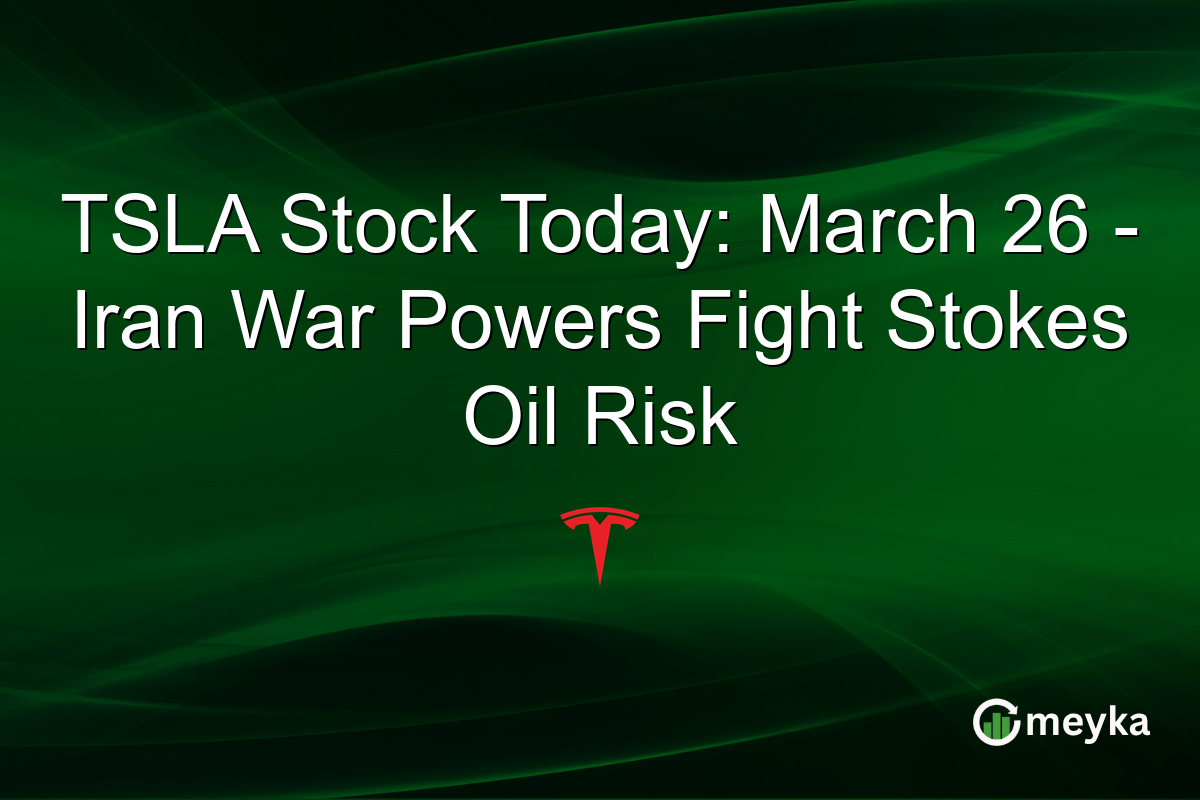 TSLA Stock Today: March 26 - Iran War Powers Fight Stokes Oil Risk

meyka